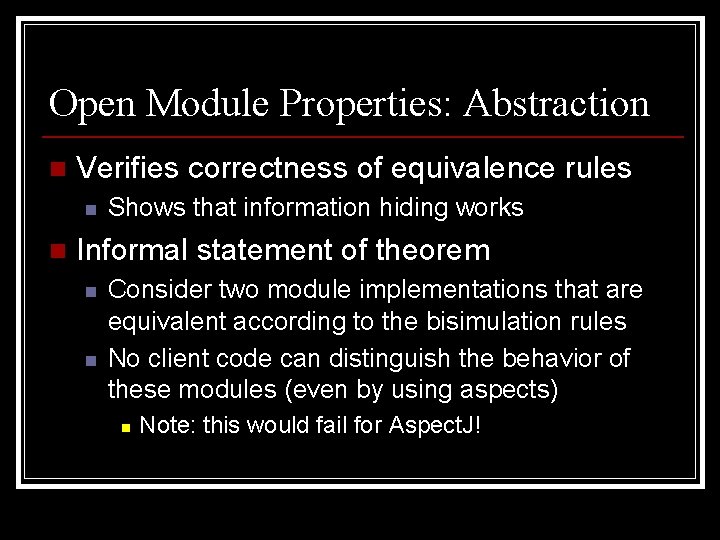 Open Module Properties: Abstraction

Verifies correctness of equivalence rules

Shows that information hiding works

Informal statement of theorem

Consider two module implementations that are equivalent according to the bisimulation rules

No client code can distinguish the behavior of these modules (even by using aspects)

Note: this would fail for AspectJ!